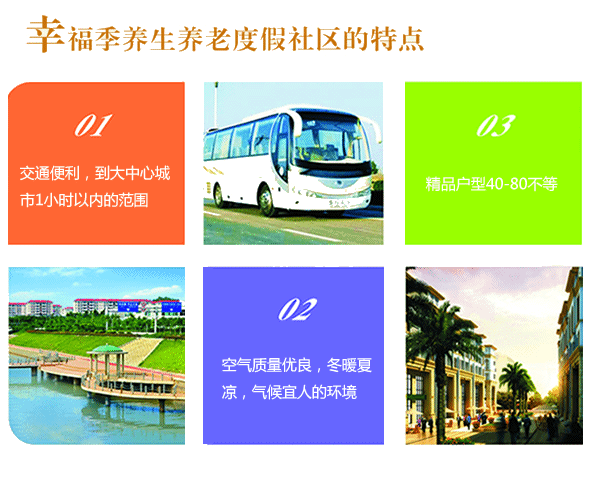 幸福季养生养老度假社区的特点

01

交通便利，到大中心城市1小时以内的范围

03

精品户型40-80不等

02

空气质量优良，冬暖夏凉，气候宜人的环境